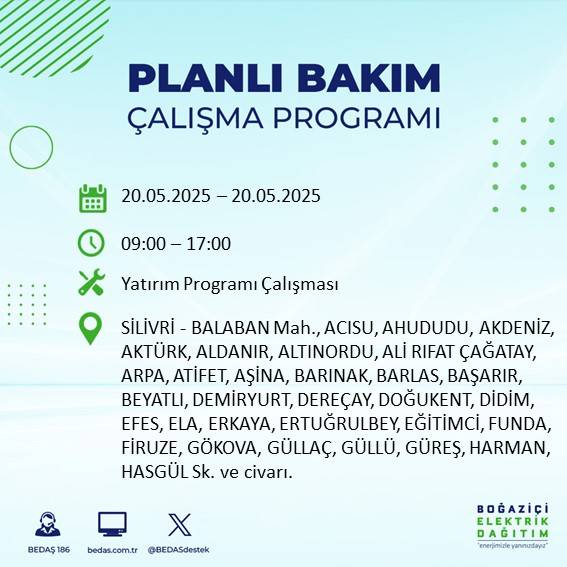 PLANLI BAKIM
ÇALIŞMA PROGRAMI

20.05.2025 – 20.05.2025

09:00 – 17:00

Yatırım Programı Çalışması

SİLİVRİ - BALABAN Mah., ACISU, AHUDUDU, AKDENİZ, AKTÜRK, ALDANIR, ALTINORDU, ALİ RIFAT ÇAĞATAY, ARPA, ATİFET, AŞİNA, BARINAK, BARLAS, BAŞARIR, BEYATLI, DEMİRYURT, DEREÇAY, DOĞUKENT, DİDİM, EFES, ELA, ERKAYA, ERTUĞRULBEY, EĞİTİMCİ, FUNDA, FİRUZE, GÖKOVA, GÜLLAÇ, GÜLLÜ, GÜREŞ, HARMAN, HASGÜL Sk. ve civarı.

BEDAŞ 186
bedas.com.tr
@BEDASdestek

BOĞAZİÇİ
ELEKTRİK
DAĞITIM
"enerjimizle yanınızdayız"